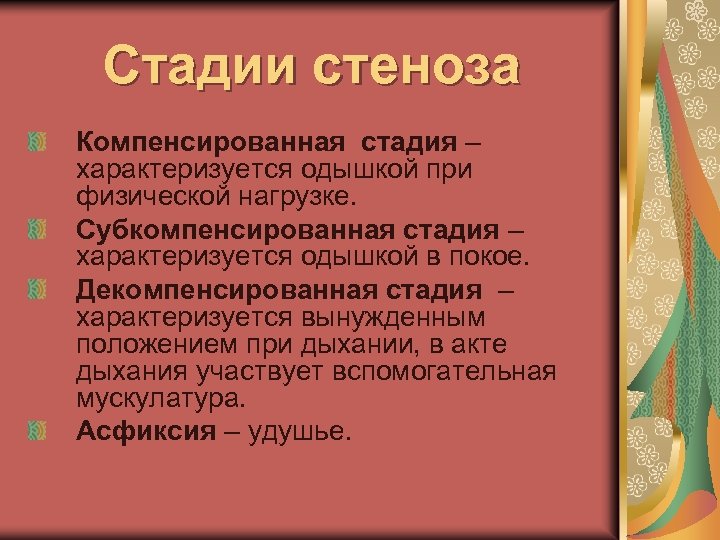 Стадии стеноза

Компенсированная стадия – характеризуется одышкой при физической нагрузке.

Субкомпенсированная стадия – характеризуется одышкой в покое.

Декомпенсированная стадия – характеризуется вынужденным положением при дыхании, в акте дыхания участвует вспомогательная мускулатура.

Асфиксия – удушье.